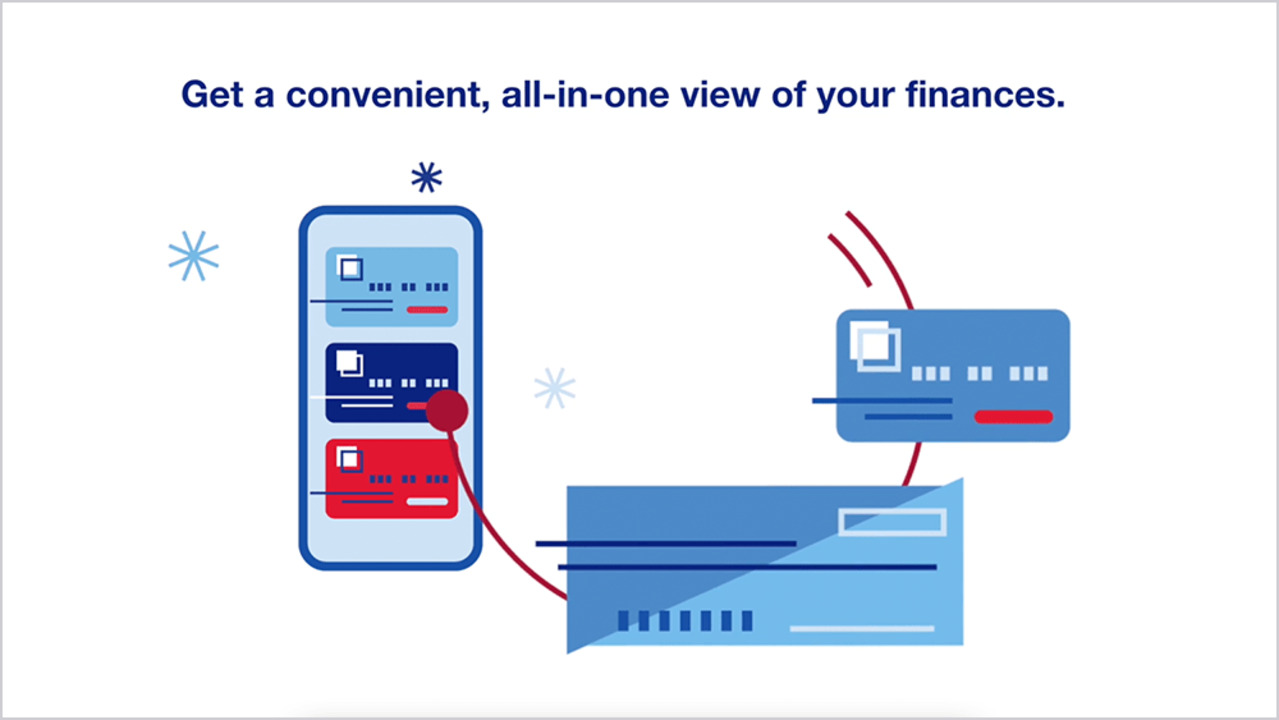 Get a convenient, all-in-one view of your finances.